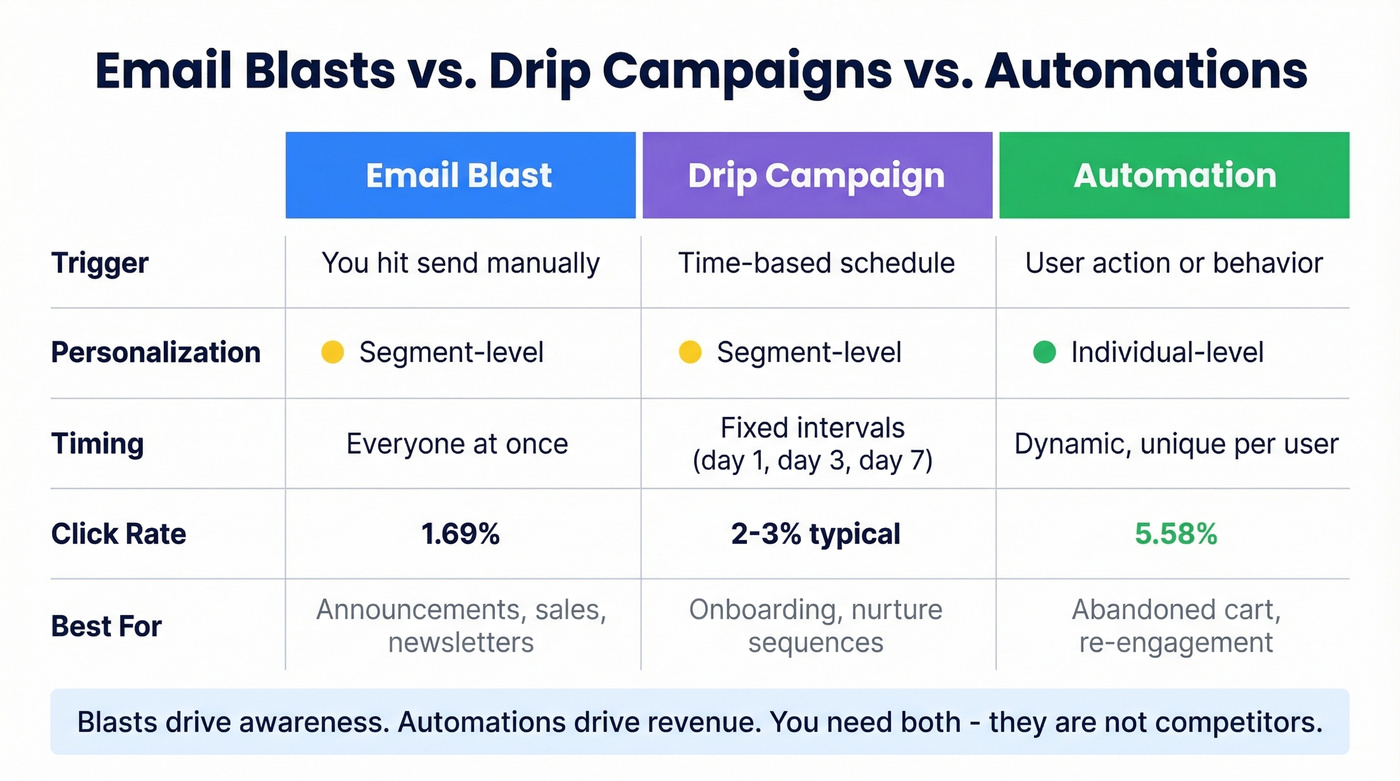 Email Blasts vs. Drip Campaigns vs. Automations

| | Email Blast | Drip Campaign | Automation |
|---|---|---|---|
| Trigger | You hit send manually | Time-based schedule | User action or behavior |
| Personalization | Segment-level | Segment-level | Individual-level |
| Timing | Everyone at once | Fixed intervals (day 1, day 3, day 7) | Dynamic, unique per user |
| Click Rate | 1.69% | 2-3% typical | 5.58% |
| Best For | Announcements, sales, newsletters | Onboarding, nurture sequences | Abandoned cart, re-engagement |

Blasts drive awareness. Automations drive revenue. You need both - they are not competitors.